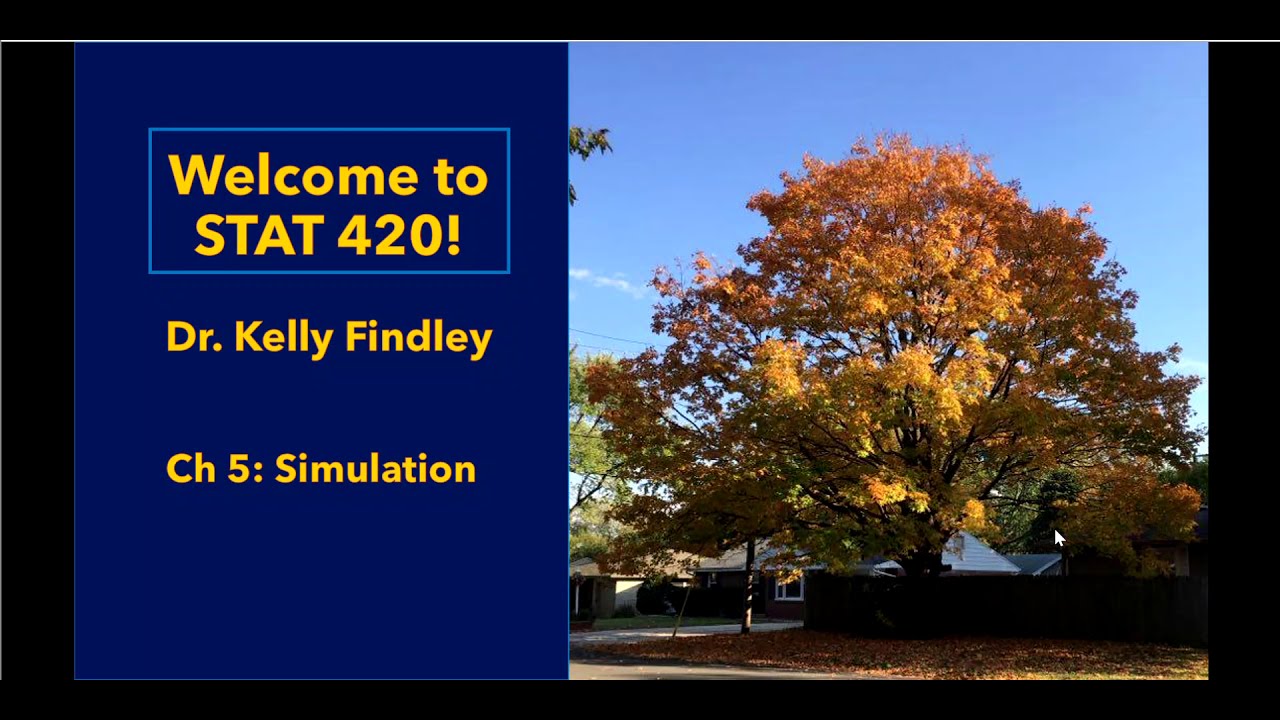 Welcome to STAT 420!

Dr. Kelly Findley

Ch 5: Simulation